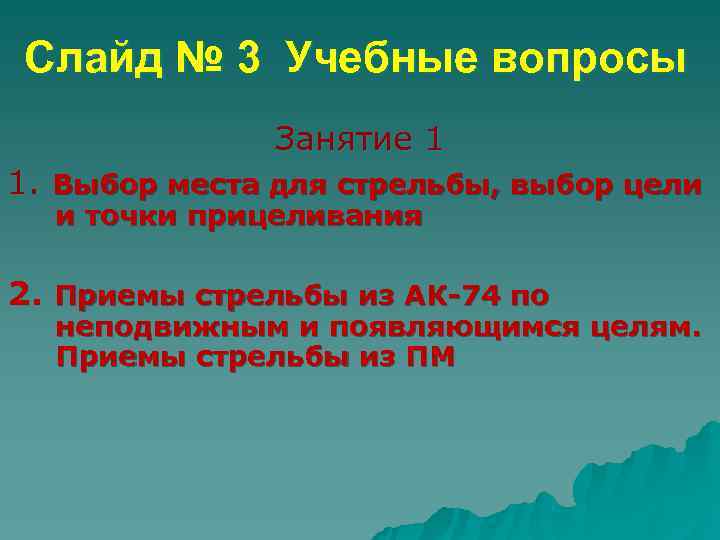 Слайд № 3 Учебные вопросы

Занятие 1

1. Выбор места для стрельбы, выбор цели и точки прицеливания

2. Приемы стрельбы из АК-74 по неподвижным и появляющимся целям. Приемы стрельбы из ПМ